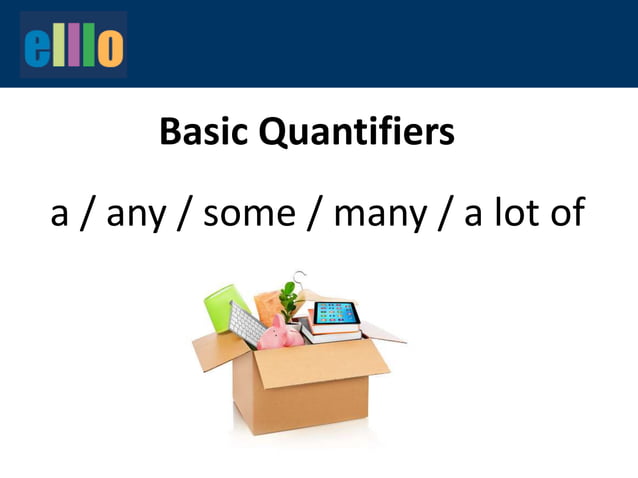 elllo

Basic Quantifiers

a / any / some / many / a lot of